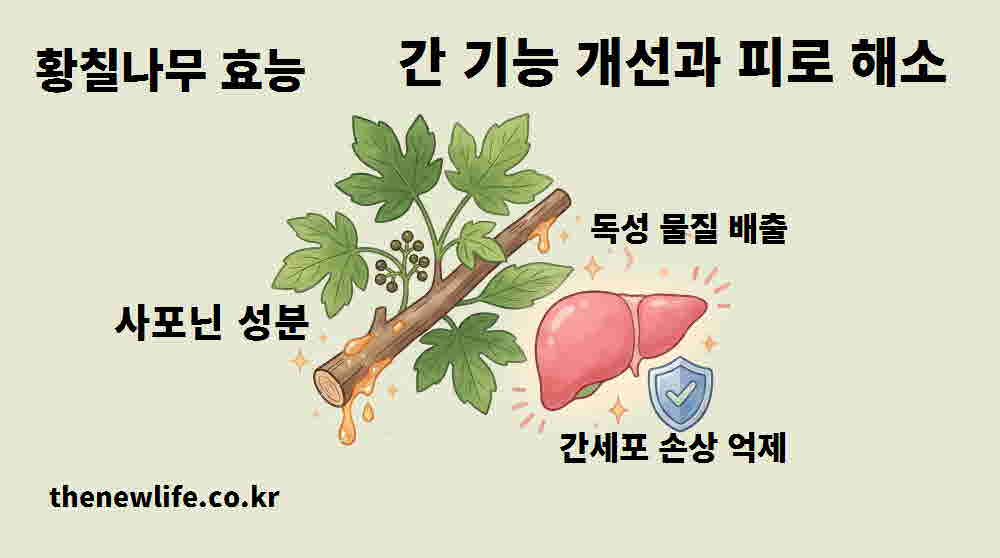 황칠나무 효능

간 기능 개선과 피로 해소

독성 물질 배출

사포닌 성분

간세포 손상 억제

thenewlife.co.kr